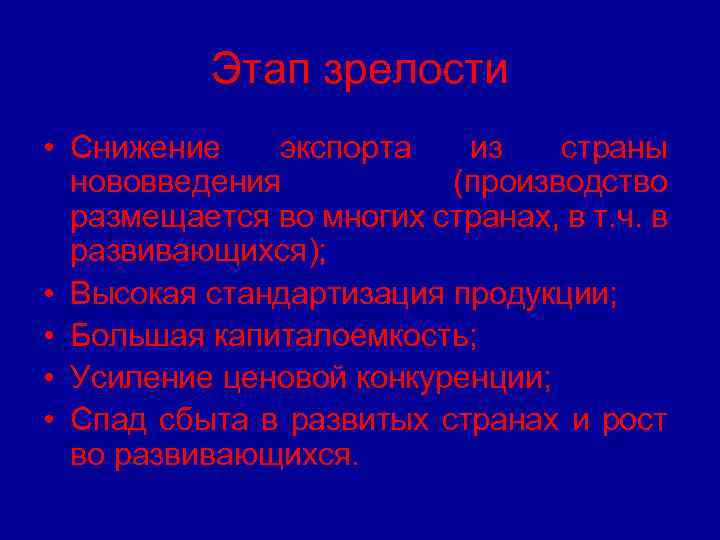 Этап зрелости

• Снижение экспорта из страны нововведения (производство размещается во многих странах, в т.ч. в развивающихся);
• Высокая стандартизация продукции;
• Большая капиталоемкость;
• Усиление ценовой конкуренции;
• Спад сбыта в развитых странах и рост во развивающихся.